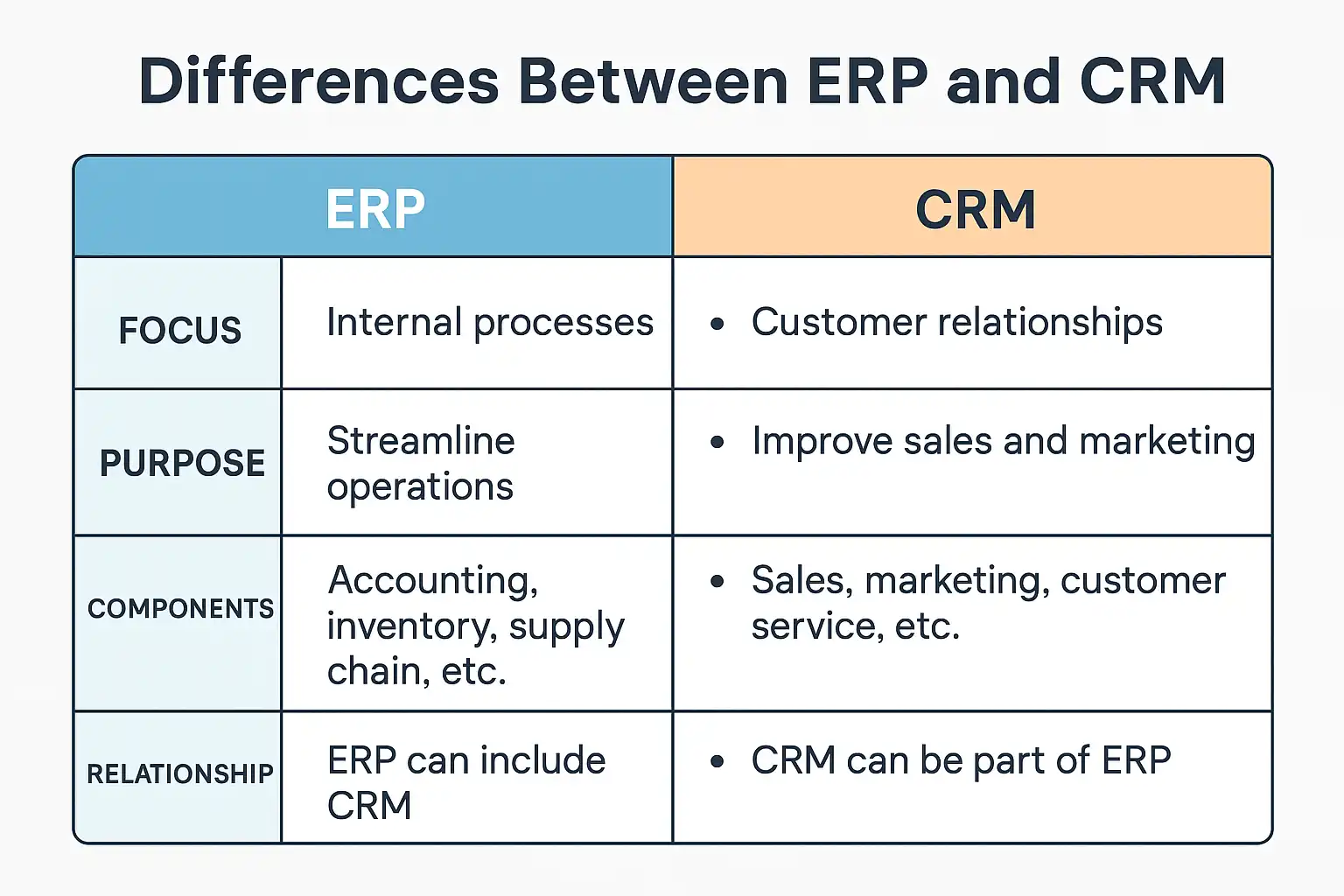 Differences Between ERP and CRM

| | ERP | CRM |
|---|---|---|
| FOCUS | Internal processes | • Customer relationships |
| PURPOSE | Streamline operations | • Improve sales and marketing |
| COMPONENTS | Accounting, inventory, supply chain, etc. | • Sales, marketing, customer service, etc. |
| RELATIONSHIP | ERP can include CRM | • CRM can be part of ERP |